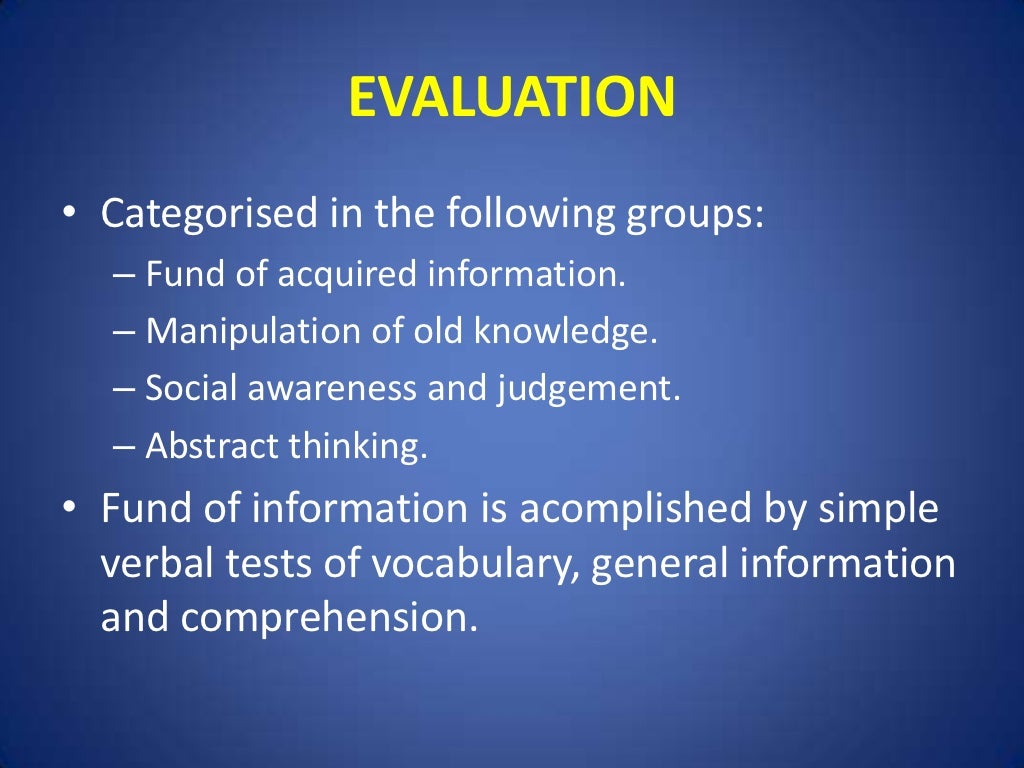 EVALUATION

• Categorised in the following groups:
– Fund of acquired information.
– Manipulation of old knowledge.
– Social awareness and judgement.
– Abstract thinking.

• Fund of information is acomplished by simple verbal tests of vocabulary, general information and comprehension.